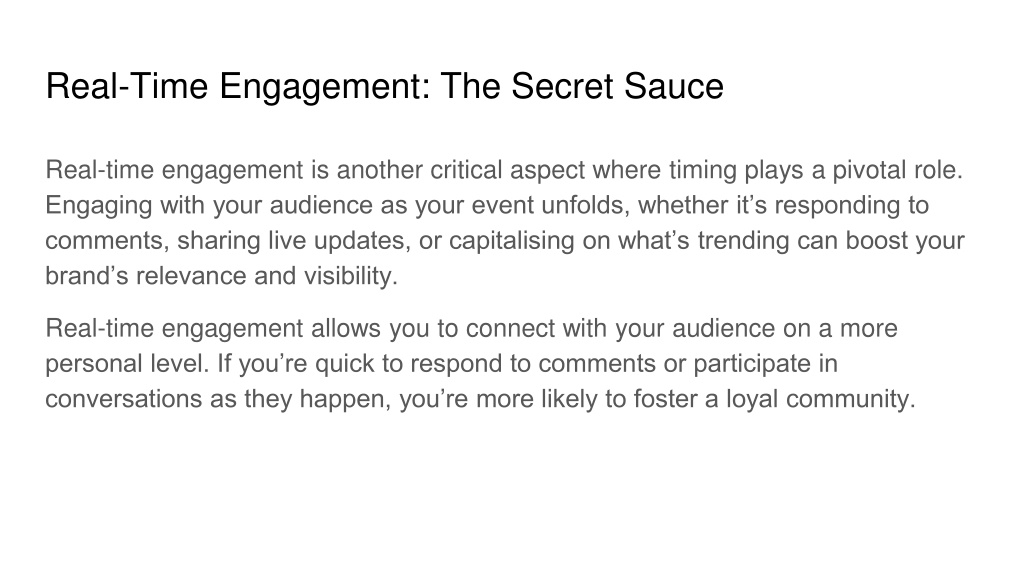 Real-Time Engagement: The Secret Sauce

Real-time engagement is another critical aspect where timing plays a pivotal role. Engaging with your audience as your event unfolds, whether it’s responding to comments, sharing live updates, or capitalising on what’s trending can boost your brand’s relevance and visibility.

Real-time engagement allows you to connect with your audience on a more personal level. If you’re quick to respond to comments or participate in conversations as they happen, you’re more likely to foster a loyal community.